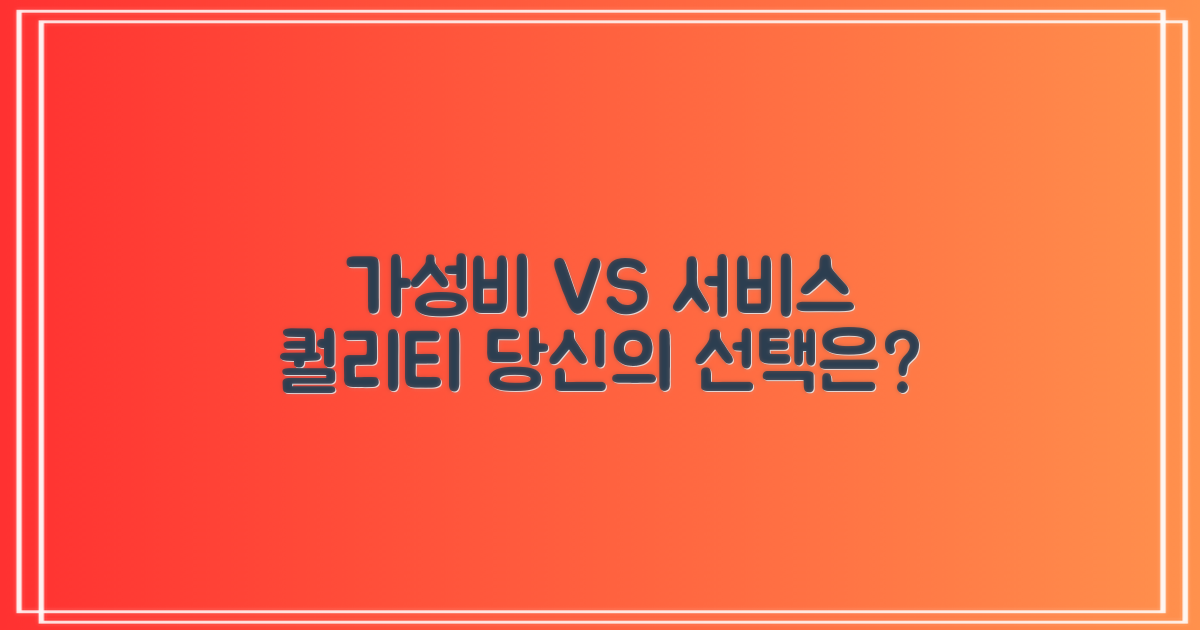 가성비 VS 서비스 퀄리티 당신의 선택은?